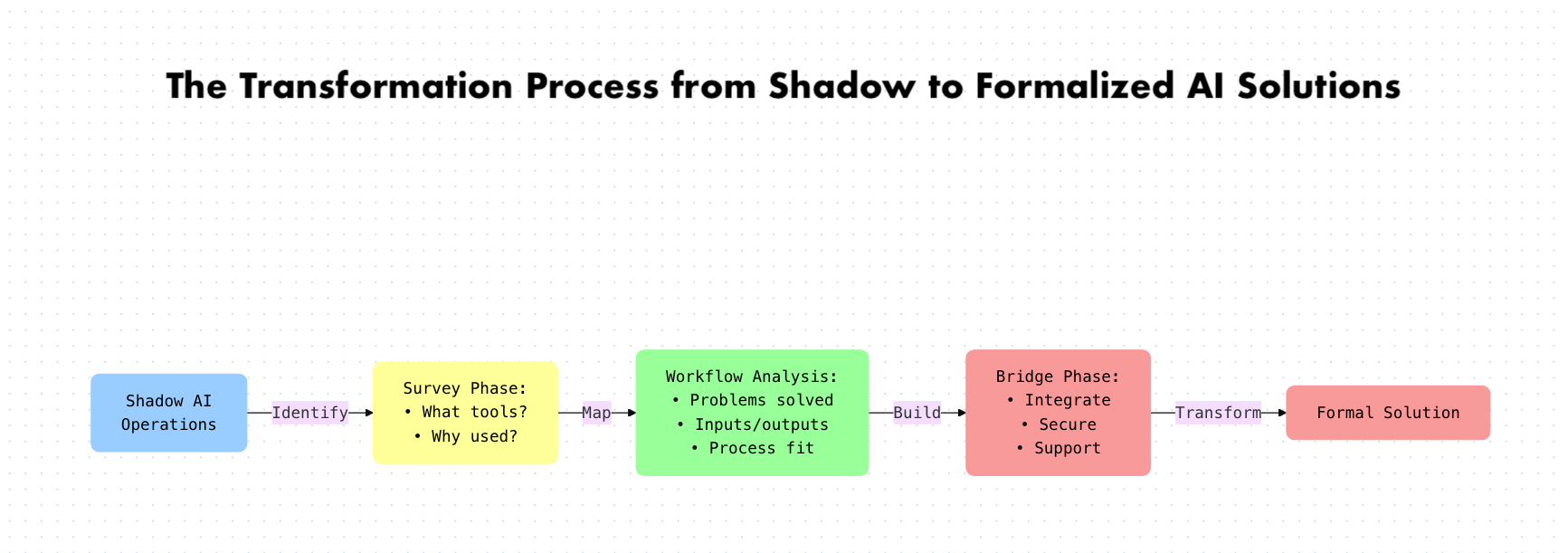 The Transformation Process from Shadow to Formalized AI Solutions

Shadow AI Operations

Identify

Survey Phase:
• What tools?
• Why used?

Map

Workflow Analysis:
• Problems solved
• Inputs/outputs
• Process fit

Build

Bridge Phase:
• Integrate
• Secure
• Support

Transform

Formal Solution